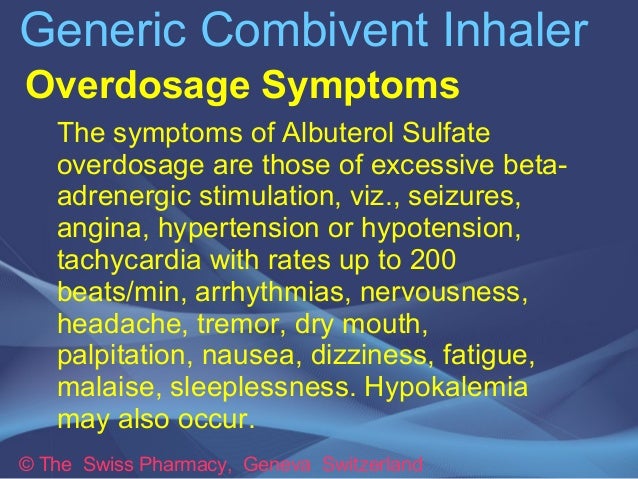 Generic Combivent Inhaler

Overdosage Symptoms

The symptoms of Albuterol Sulfate overdosage are those of excessive beta-adrenergic stimulation, viz., seizures, angina, hypertension or hypotension, tachycardia with rates up to 200 beats/min, arrhythmias, nervousness, headache, tremor, dry mouth, palpitation, nausea, dizziness, fatigue, malaise, sleeplessness. Hypokalemia may also occur.

© The Swiss Pharmacy, Geneva Switzerland